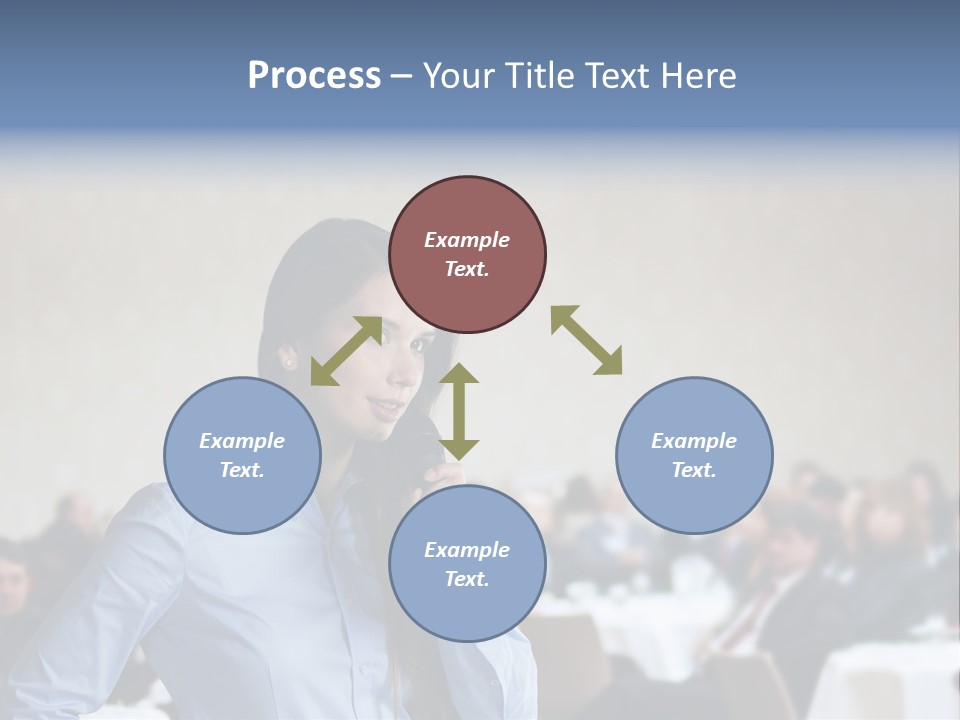 Process – Your Title Text Here

Example Text.

Example Text.

Example Text.

Example Text.